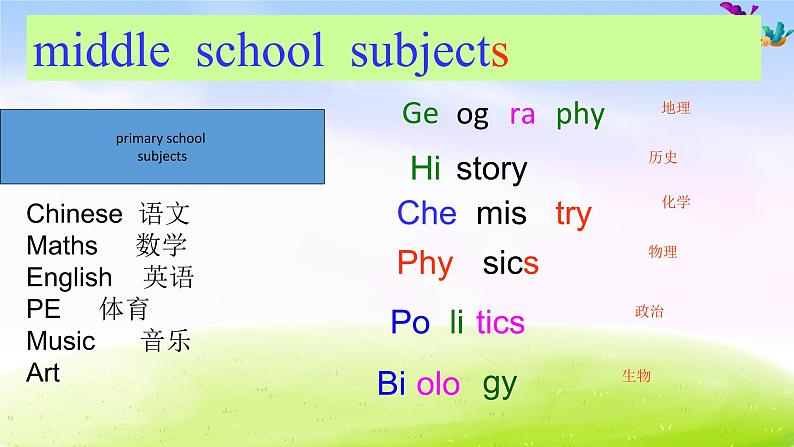 middle school subjects

primary school subjects

Chinese 语文
Maths 数学
English 英语
PE 体育
Music 音乐
Art

Ge og ra phy 地理

Hi story 历史

Che mis try 化学

Phy sics 物理

Po li tics 政治

Bi olo gy 生物